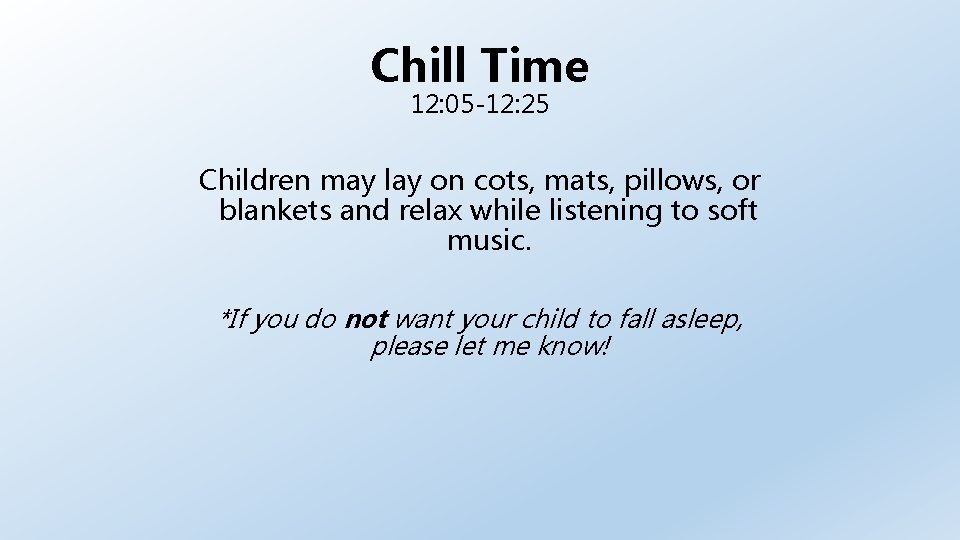 Chill Time

12:05-12:25

Children may lay on cots, mats, pillows, or blankets and relax while listening to soft music.

*If you do not want your child to fall asleep, please let me know!